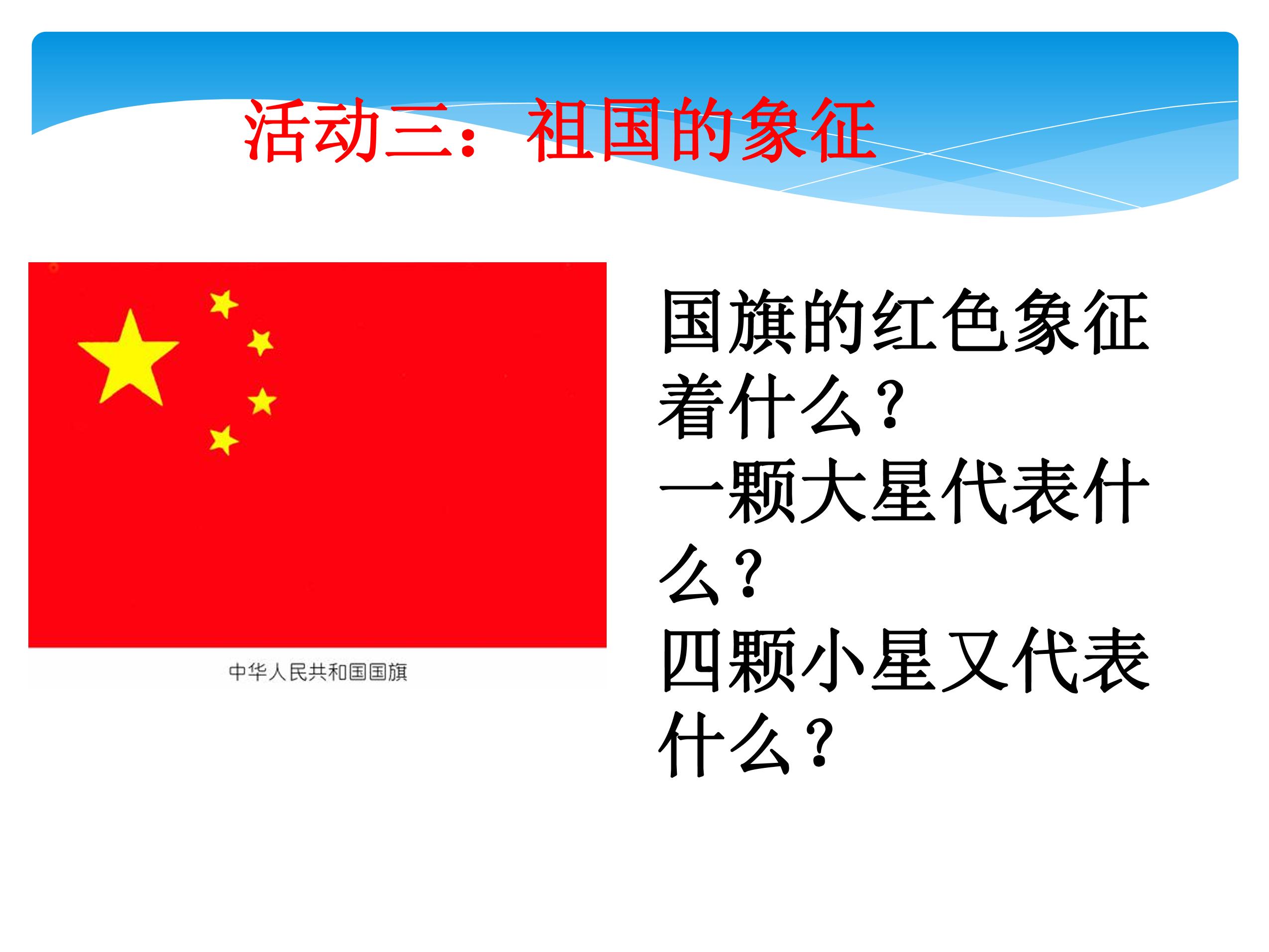 活动三：祖国的象征

中华人民共和国国旗

国旗的红色象征着什么？
一颗大星代表什么？
四颗小星又代表什么？